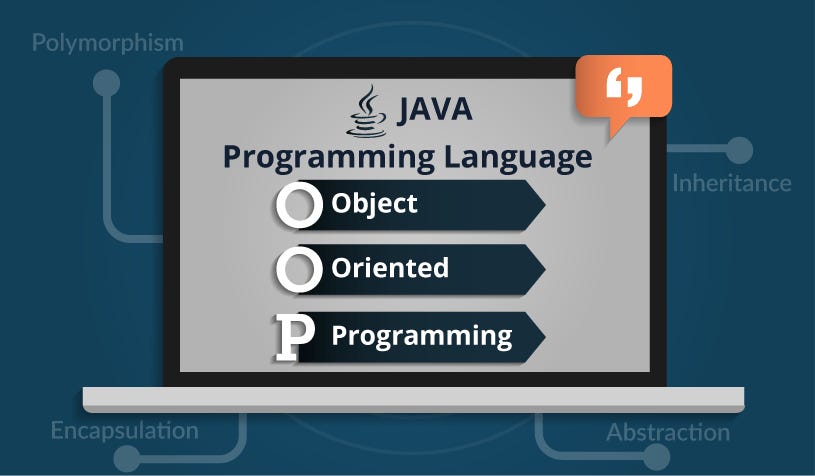 Polymorphism

JAVA
Programming Language

O Object

O Oriented

P Programming

Inheritance

Encapsulation

Abstraction